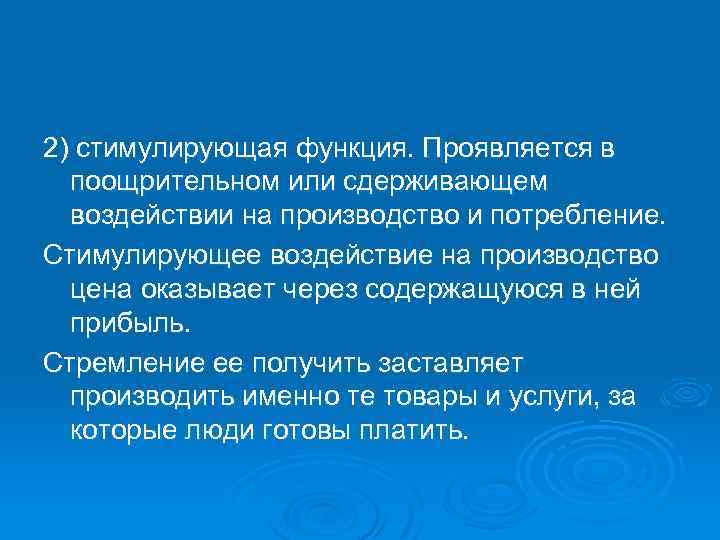 2) стимулирующая функция. Проявляется в поощрительном или сдерживающем воздействии на производство и потребление.

Стимулирующее воздействие на производство цена оказывает через содержащуюся в ней прибыль.

Стремление ее получить заставляет производить именно те товары и услуги, за которые люди готовы платить.